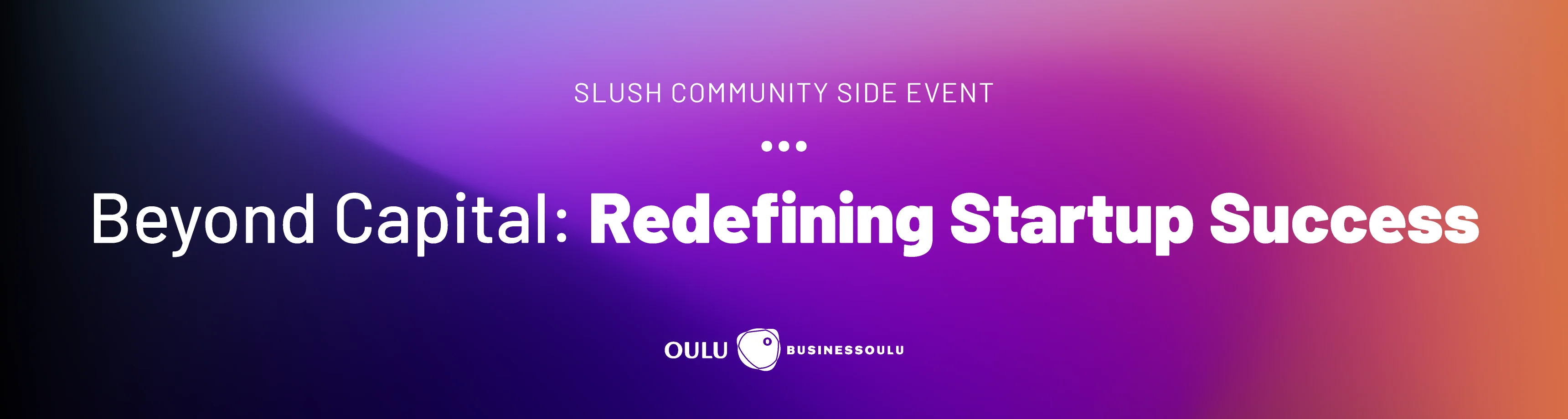 SLUSH COMMUNITY SIDE EVENT

Beyond Capital: Redefining Startup Success

OULU BUSINESSOULU